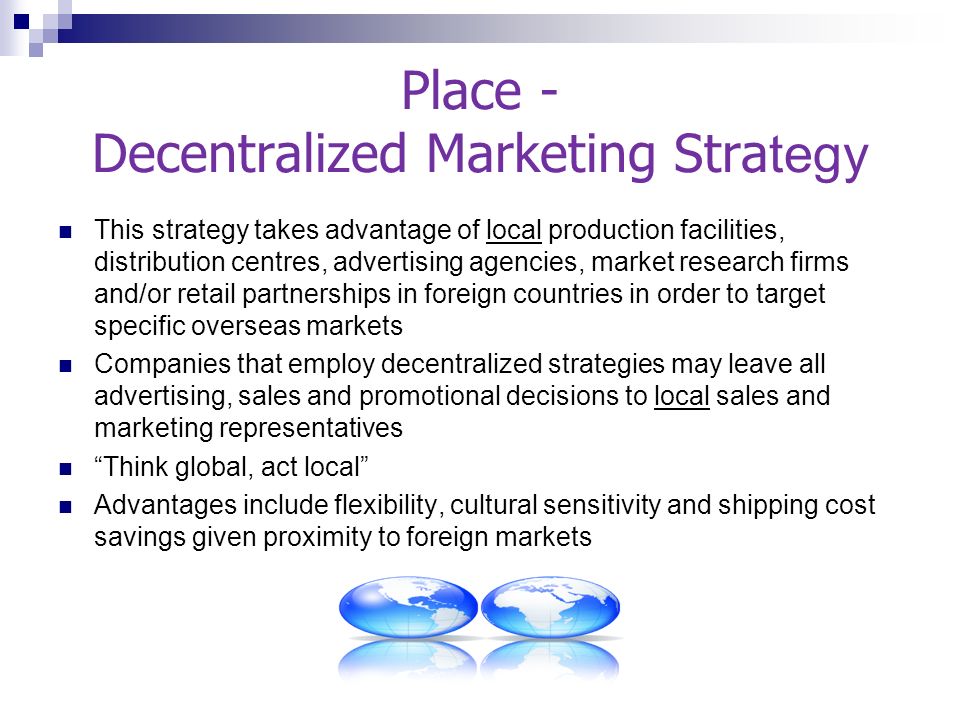 Place -
Decentralized Marketing Strategy

- This strategy takes advantage of local production facilities, distribution centres, advertising agencies, market research firms and/or retail partnerships in foreign countries in order to target specific overseas markets
- Companies that employ decentralized strategies may leave all advertising, sales and promotional decisions to local sales and marketing representatives
- “Think global, act local”
- Advantages include flexibility, cultural sensitivity and shipping cost savings given proximity to foreign markets